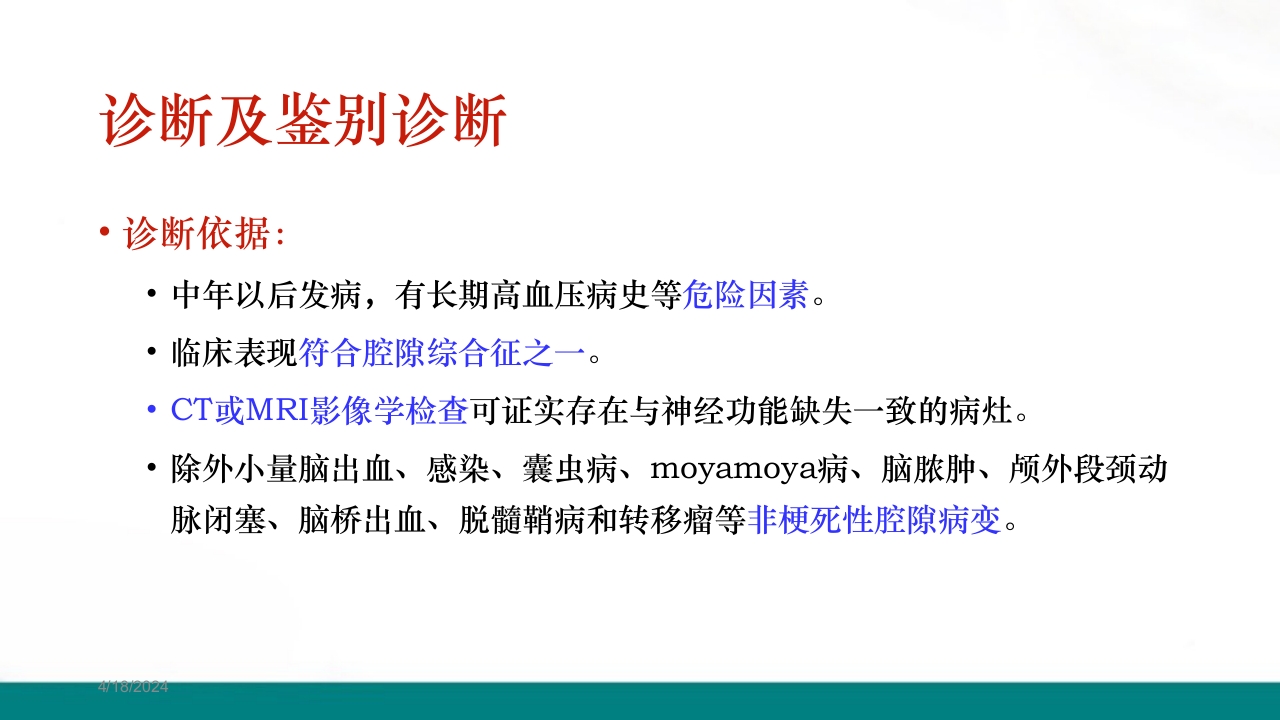 诊断及鉴别诊断

• 诊断依据:

• 中年以后发病，有长期高血压病史等危险因素。

• 临床表现符合腔隙综合征之一。

• CT或MRI影像学检查可证实存在与神经功能缺失一致的病灶。

• 除外小量脑出血、感染、囊虫病、moyamoya病、脑脓肿、颅外段颈动脉闭塞、脑桥出血、脱髓鞘病和转移瘤等非梗死性腔隙病变。

4/18/2024